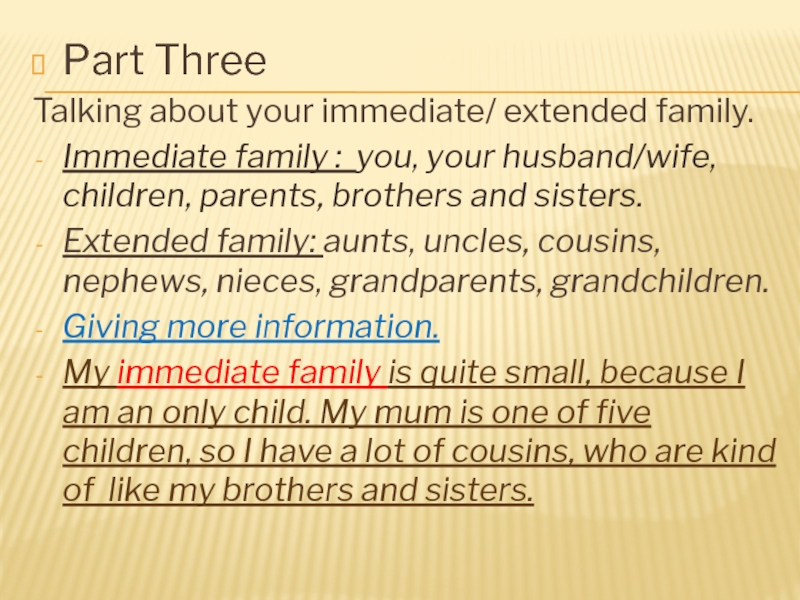 Part Three

Talking about your immediate/ extended family.

- Immediate family : you, your husband/wife, children, parents, brothers and sisters.
- Extended family: aunts, uncles, cousins, nephews, nieces, grandparents, grandchildren.
- Giving more information.
- My immediate family is quite small, because I am an only child. My mum is one of five children, so I have a lot of cousins, who are kind of like my brothers and sisters.